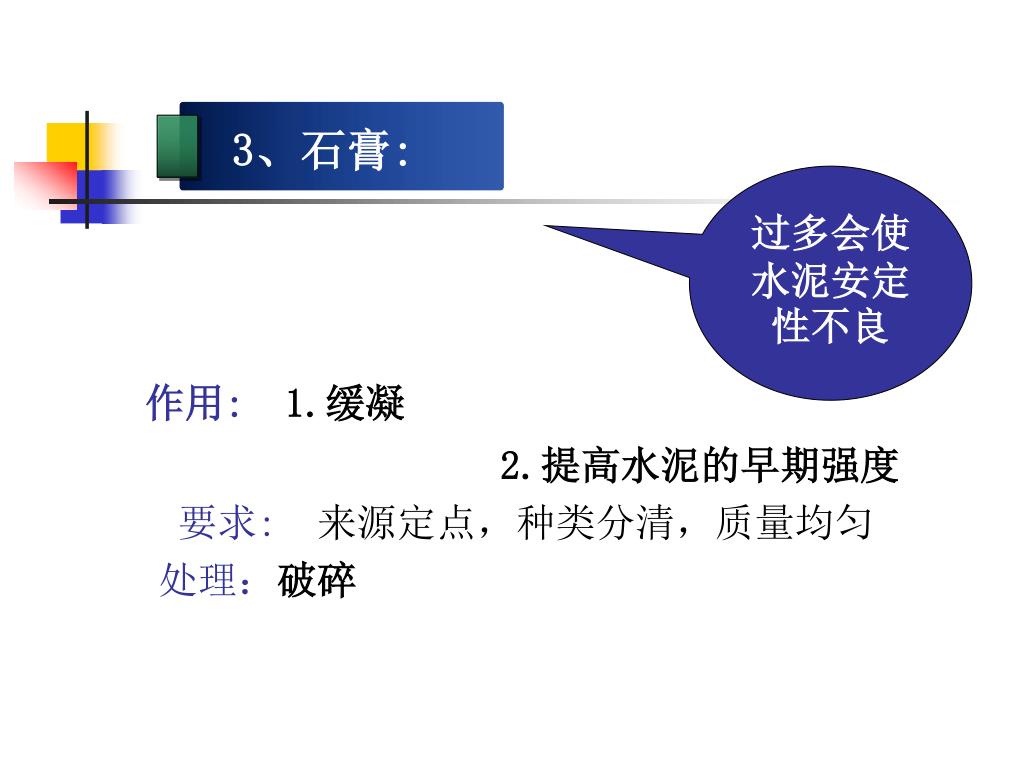 3、石膏:

过多会使水泥安定性不良

作用: 1.缓凝

2.提高水泥的早期强度

要求: 来源定点，种类分清，质量均匀

处理：破碎